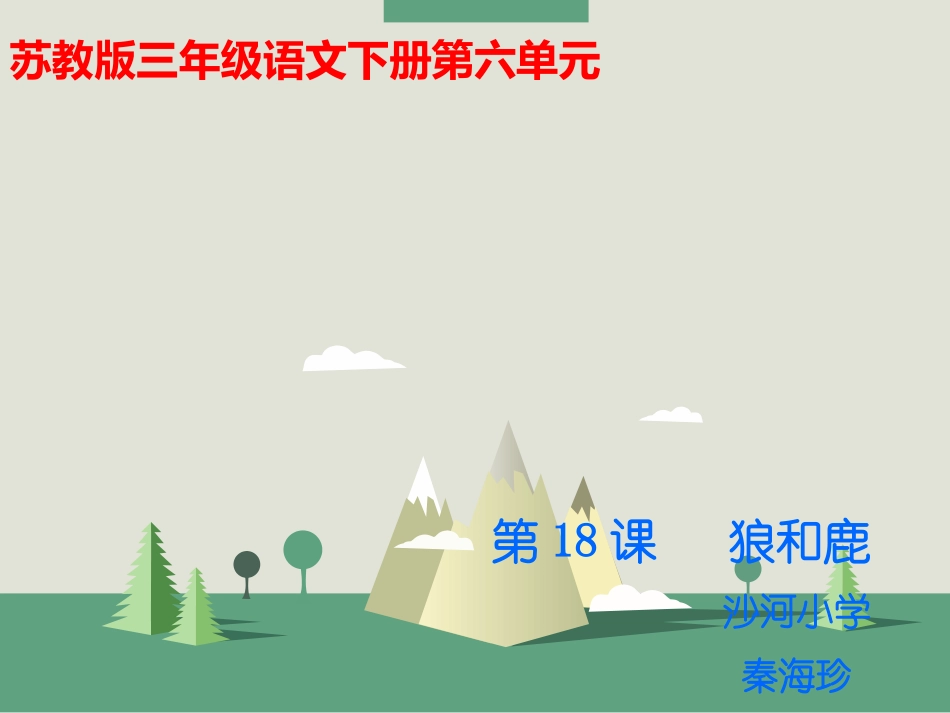 苏教版三年级语文下册第六单元

第 18 课　狼和鹿

沙河小学

秦海珍